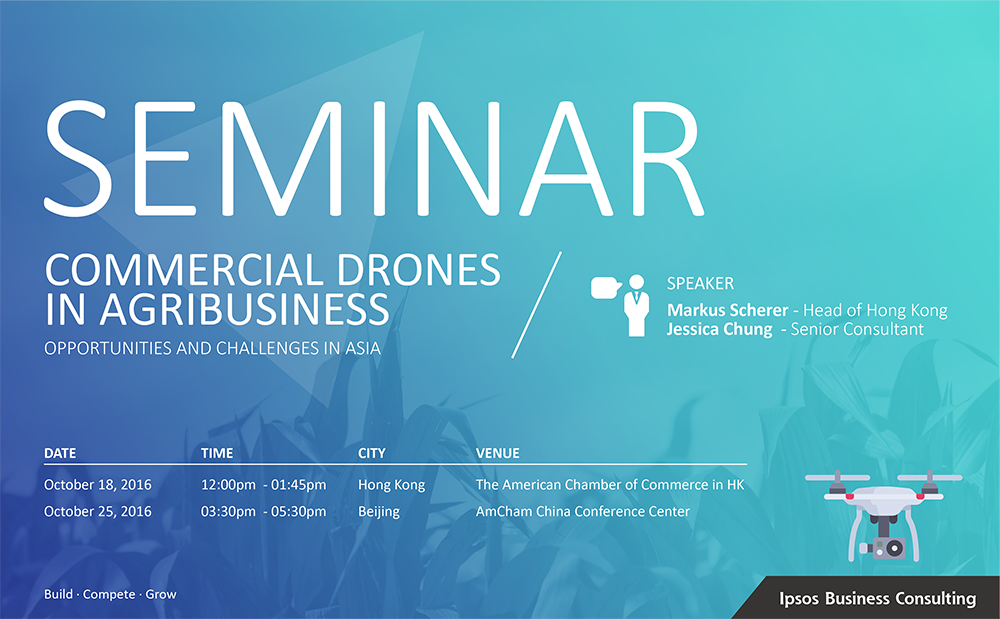 SEMINAR

COMMERCIAL DRONES IN AGRIBUSINESS

OPPORTUNITIES AND CHALLENGES IN ASIA

SPEAKER

Markus Scherer - Head of Hong Kong
Jessica Chung - Senior Consultant

| DATE | TIME | CITY | VENUE |
|---|---|---|---|
| October 18, 2016 | 12:00pm - 01:45pm | Hong Kong | The American Chamber of Commerce in HK |
| October 25, 2016 | 03:30pm - 05:30pm | Beijing | AmCham China Conference Center |

Build · Compete · Grow

Ipsos Business Consulting